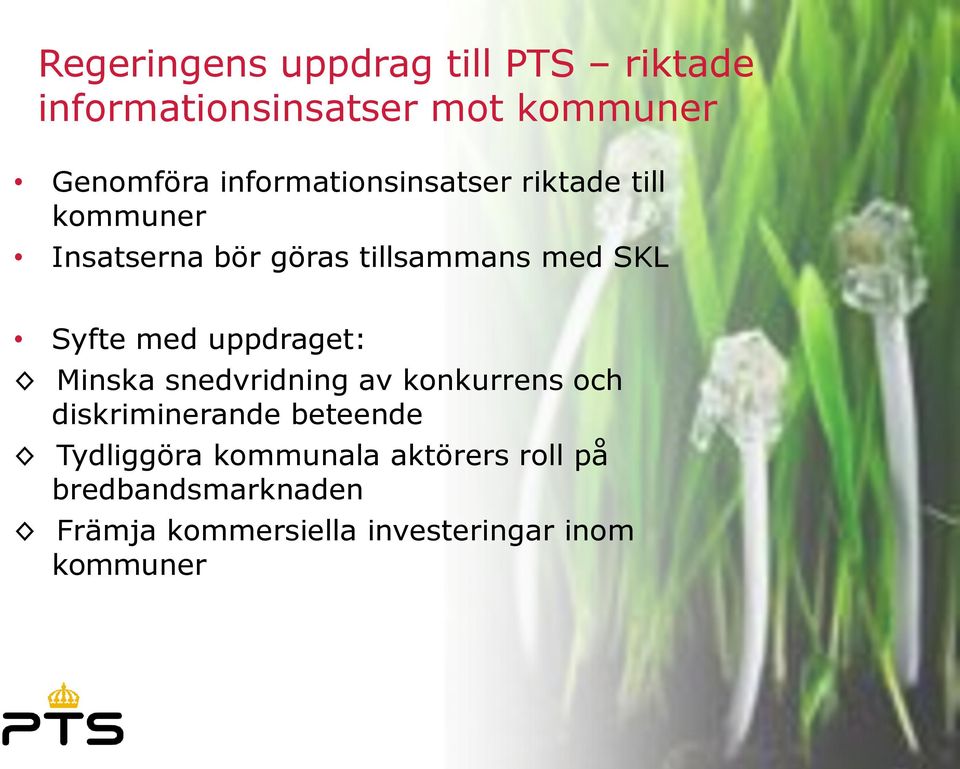 Regeringens uppdrag till PTS – riktade informationsinsatser mot kommuner

• Genomföra informationsinsatser riktade till kommuner
• Insatserna bör göras tillsammans med SKL

• Syfte med uppdraget:
◇ Minska snedvridning av konkurrens och diskriminerande beteende
◇ Tydliggöra kommunala aktörers roll på bredbandsmarknaden
◇ Främja kommersiella investeringar inom kommuner

PTS